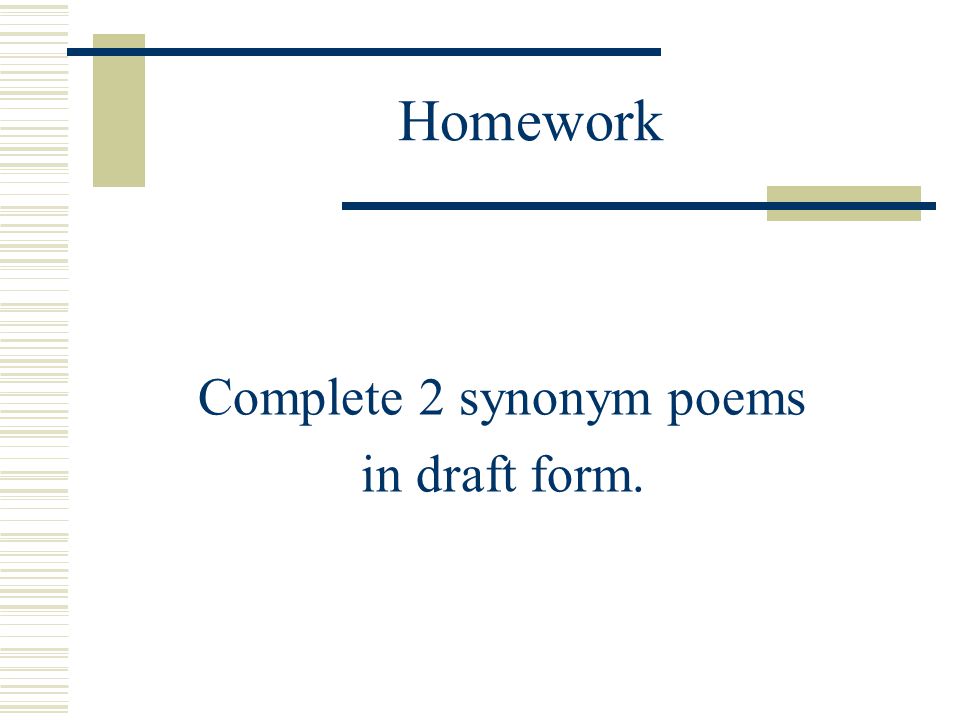 Homework

Complete 2 synonym poems in draft form.